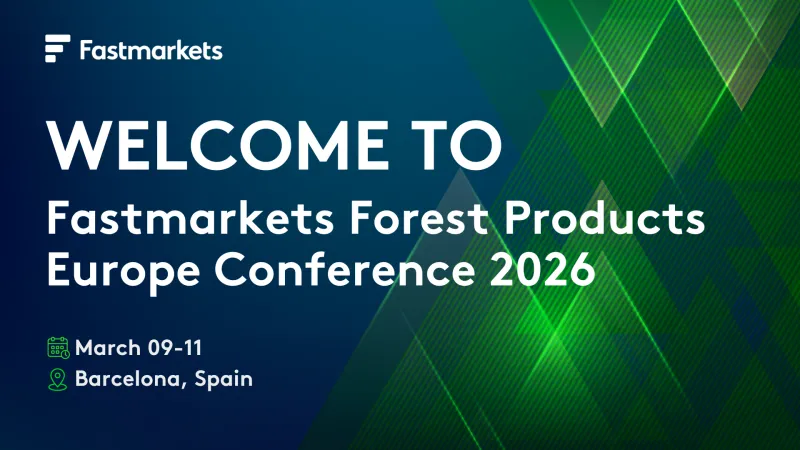 Fastmarkets

WELCOME TO

Fastmarkets Forest Products Europe Conference 2026

March 09-11

Barcelona, Spain